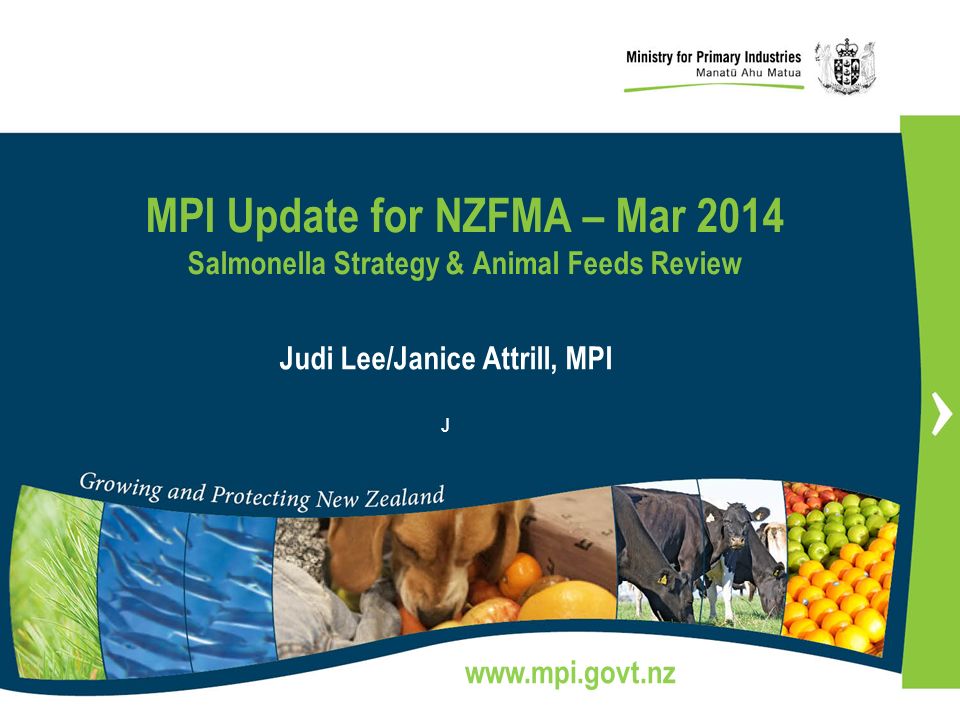 Ministry for Primary Industries
Manatū Ahu Matua

MPI Update for NZFMA – Mar 2014
Salmonella Strategy & Animal Feeds Review

Judi Lee/Janice Attrill, MPI

J

Growing and Protecting New Zealand

www.mpi.govt.nz